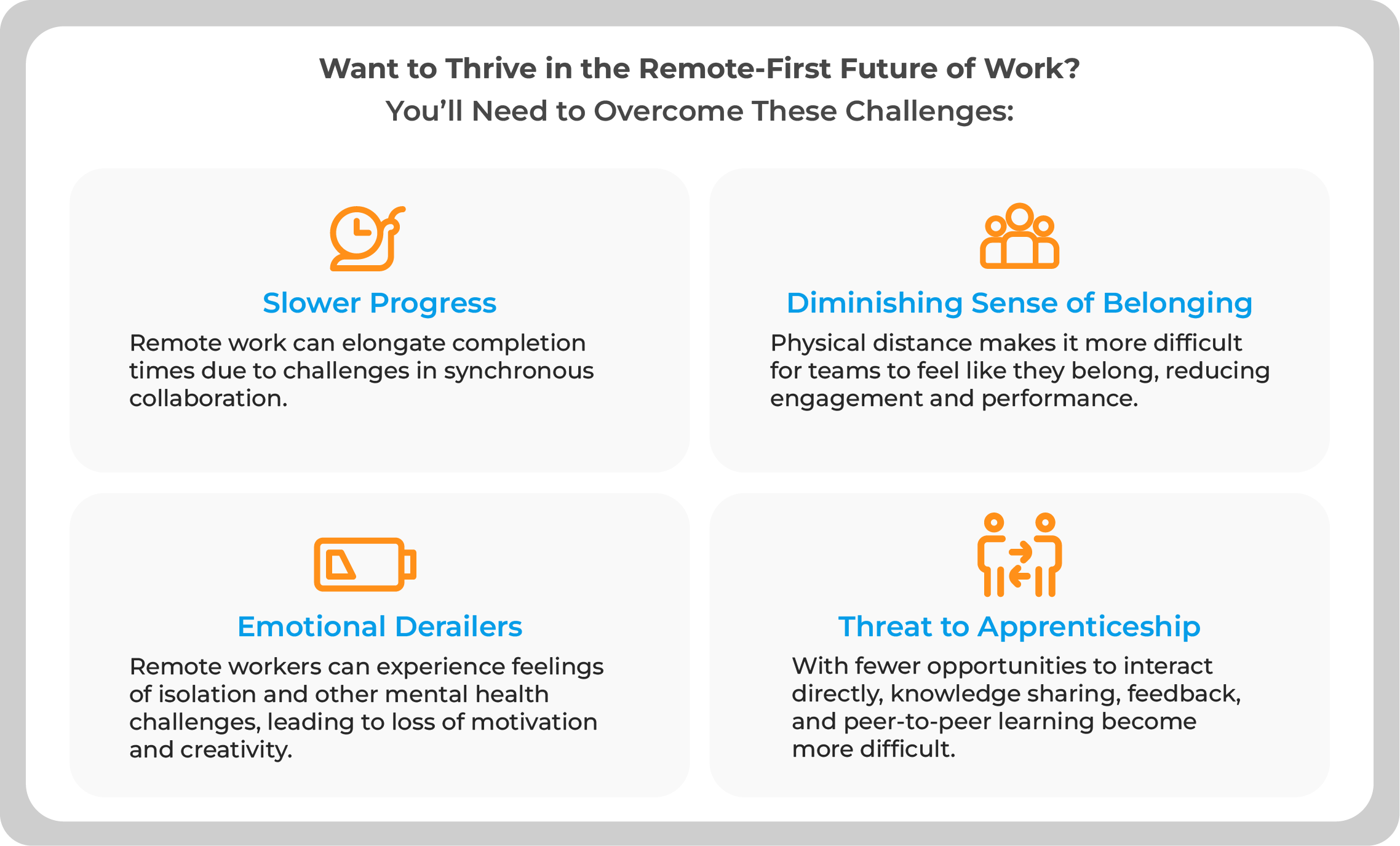 Want to Thrive in the Remote-First Future of Work?
You'll Need to Overcome These Challenges:

Slower Progress
Remote work can elongate completion times due to challenges in synchronous collaboration.

Diminishing Sense of Belonging
Physical distance makes it more difficult for teams to feel like they belong, reducing engagement and performance.

Emotional Derailers
Remote workers can experience feelings of isolation and other mental health challenges, leading to loss of motivation and creativity.

Threat to Apprenticeship
With fewer opportunities to interact directly, knowledge sharing, feedback, and peer-to-peer learning become more difficult.